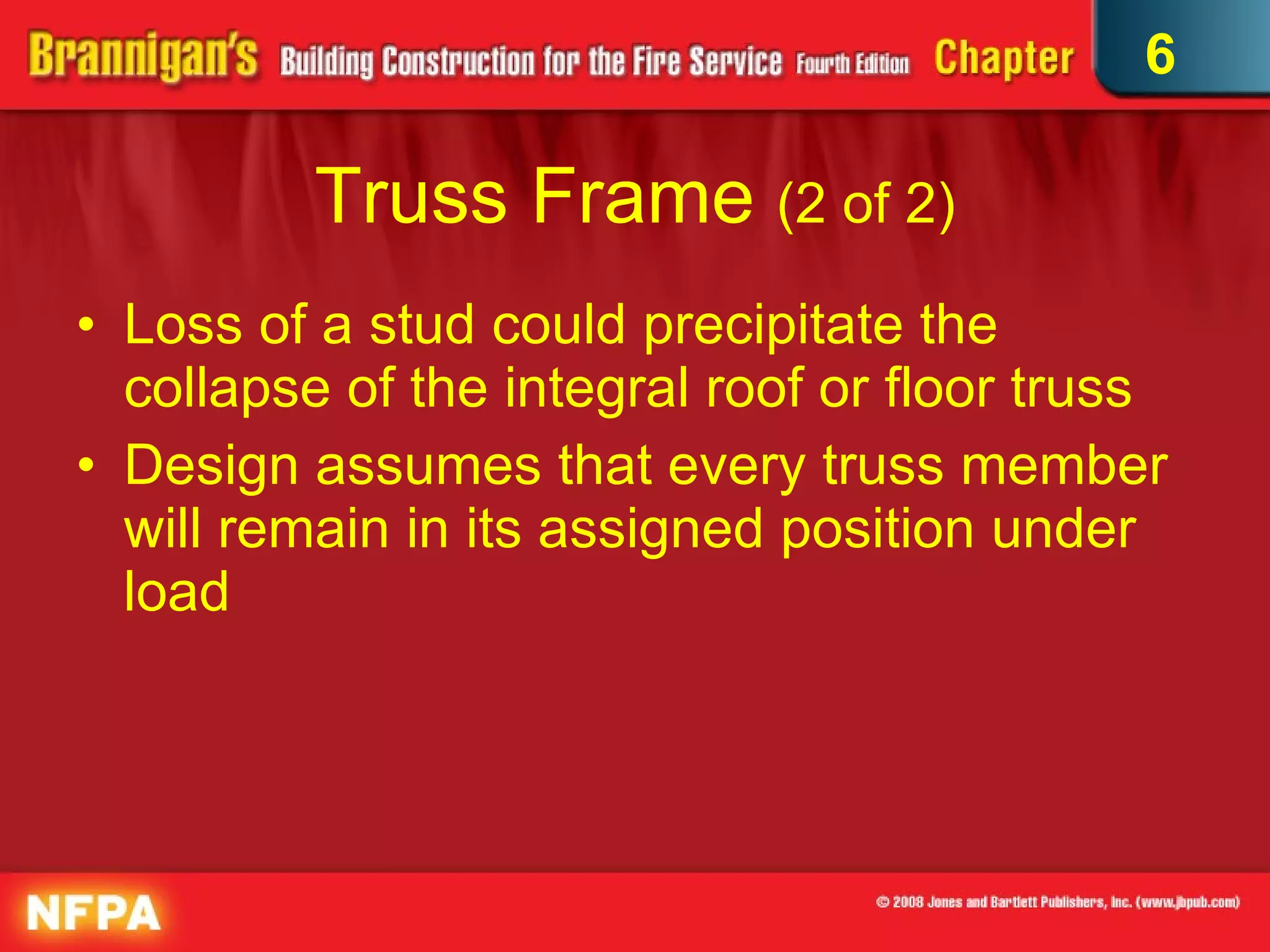 Brannigan's Building Construction for the Fire Service Fourth Edition Chapter 6

Truss Frame (2 of 2)

• Loss of a stud could precipitate the collapse of the integral roof or floor truss
• Design assumes that every truss member will remain in its assigned position under load

NFPA

© 2008 Jones and Bartlett Publishers, Inc. (www.jbpub.com)